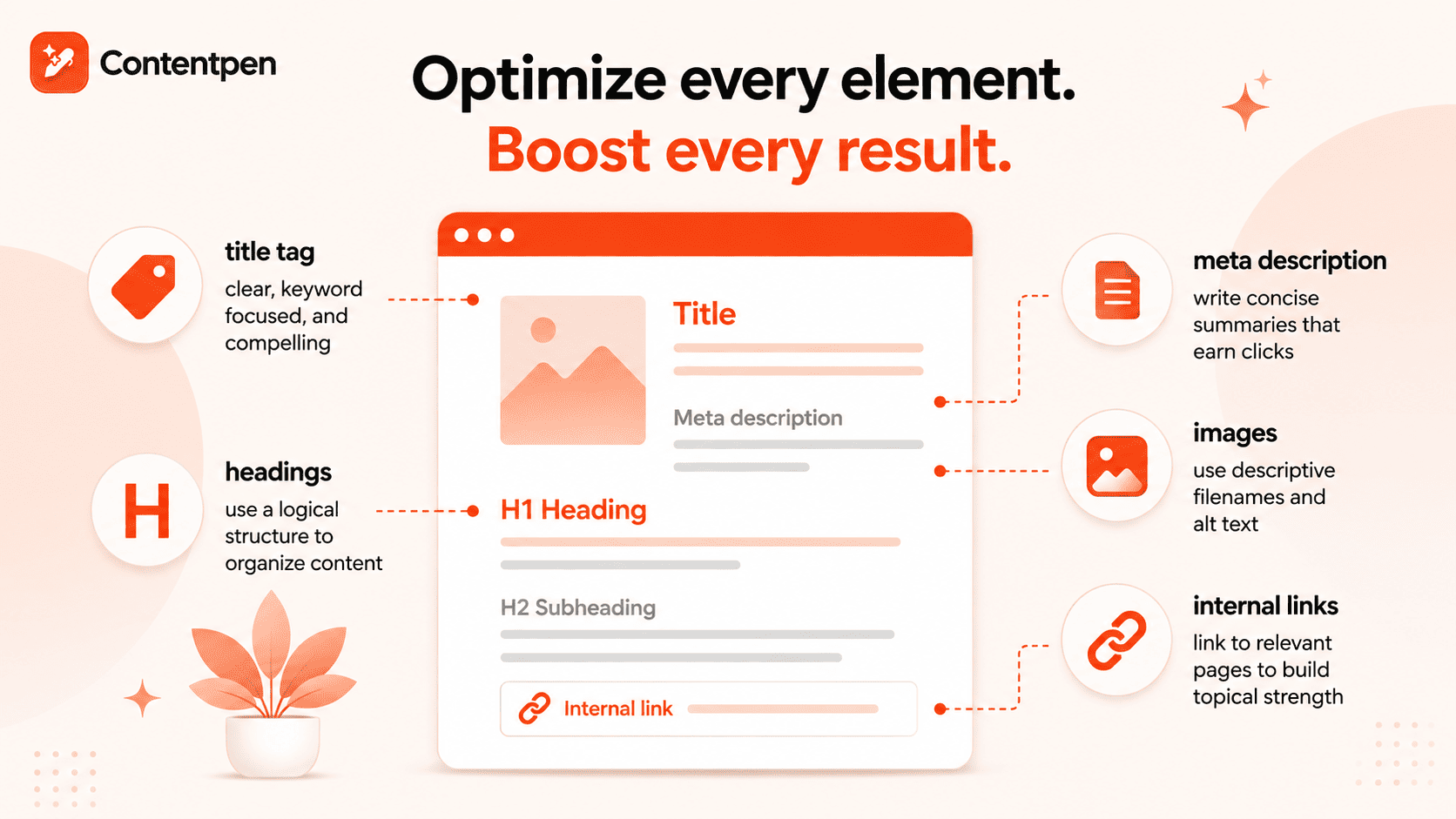 Contentpen

Optimize every element.
Boost every result.

title tag
clear, keyword focused, and compelling

headings
use a logical structure to organize content

H

Title

Meta description

H1 Heading

H2 Subheading

Internal link

meta description
write concise summaries that earn clicks

images
use descriptive filenames and alt text

internal links
link to relevant pages to build topical strength